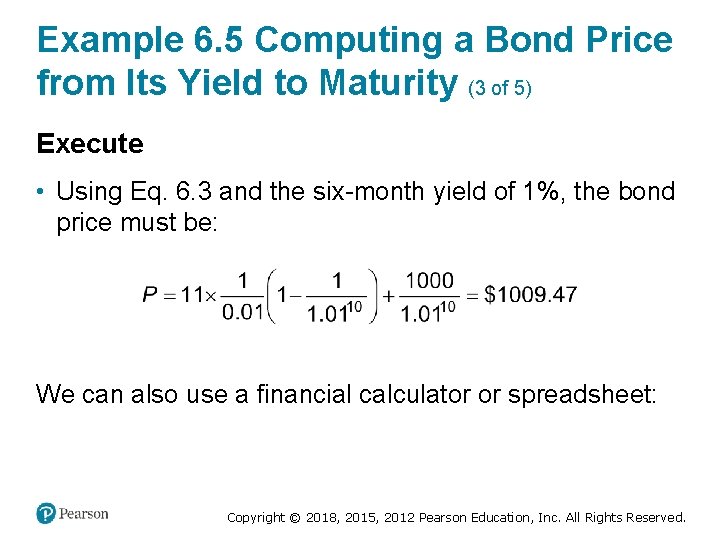 Example 6.5 Computing a Bond Price from Its Yield to Maturity (3 of 5)

Execute

• Using Eq. 6.3 and the six-month yield of 1%, the bond price must be:

$P = 11 \times \frac{1}{0.01}\left(1 - \frac{1}{1.01^{10}}\right) + \frac{1000}{1.01^{10}} = \$1009.47$

We can also use a financial calculator or spreadsheet:

Pearson

Copyright © 2018, 2015, 2012 Pearson Education, Inc. All Rights Reserved.